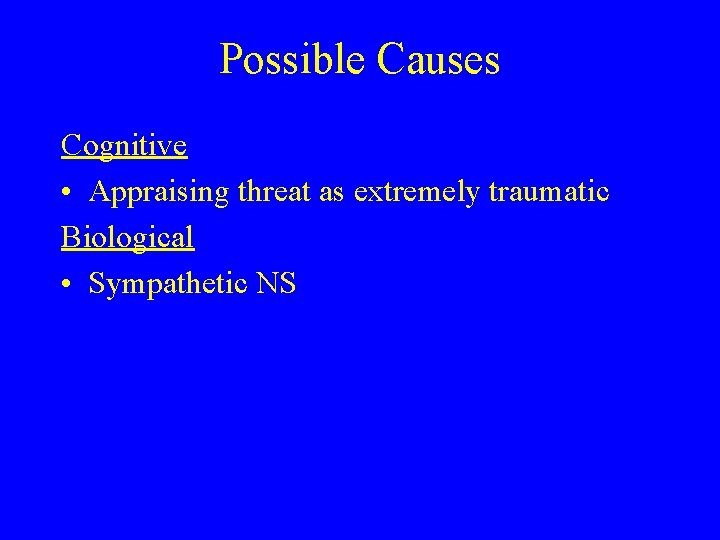 Possible Causes

Cognitive
• Appraising threat as extremely traumatic
Biological
• Sympathetic NS